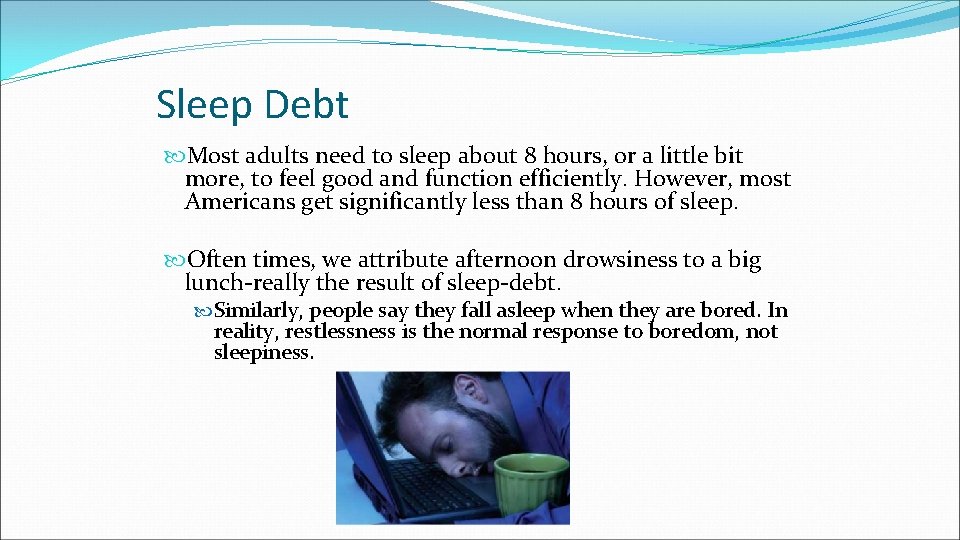 Sleep Debt

Most adults need to sleep about 8 hours, or a little bit more, to feel good and function efficiently. However, most Americans get significantly less than 8 hours of sleep.

Often times, we attribute afternoon drowsiness to a big lunch-really the result of sleep-debt.

Similarly, people say they fall asleep when they are bored. In reality, restlessness is the normal response to boredom, not sleepiness.